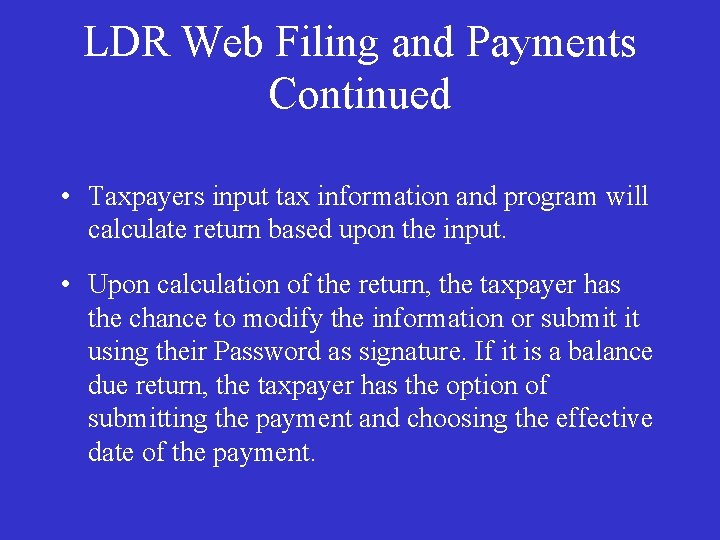 LDR Web Filing and Payments Continued

• Taxpayers input tax information and program will calculate return based upon the input.

• Upon calculation of the return, the taxpayer has the chance to modify the information or submit it using their Password as signature. If it is a balance due return, the taxpayer has the option of submitting the payment and choosing the effective date of the payment.